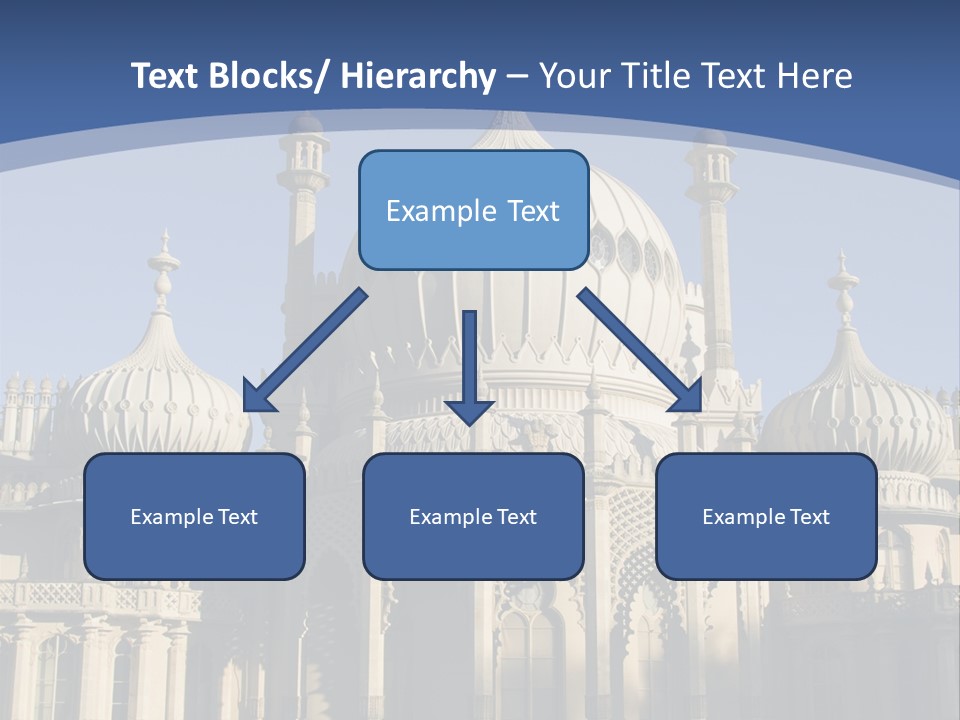 Text Blocks/ Hierarchy – Your Title Text Here

Example Text

Example Text

Example Text

Example Text